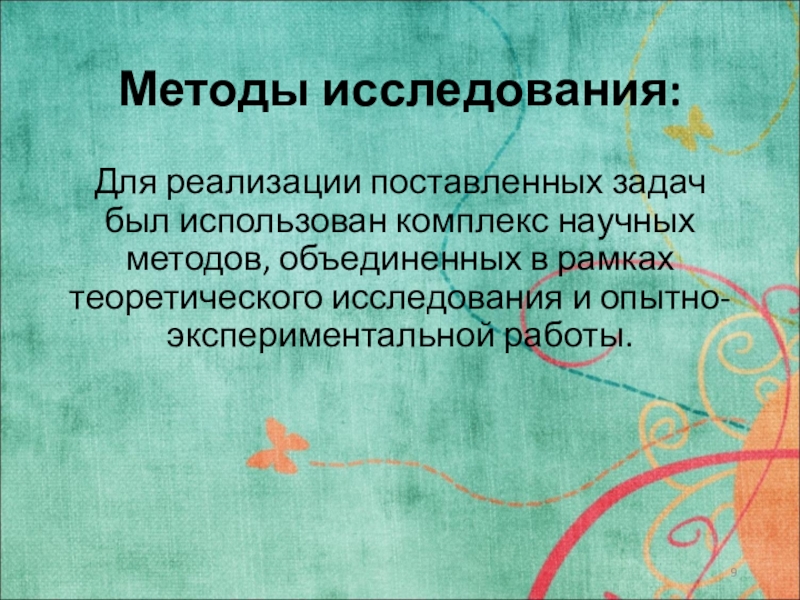 Методы исследования:

Для реализации поставленных задач был использован комплекс научных методов, объединенных в рамках теоретического исследования и опытно-экспериментальной работы.

9